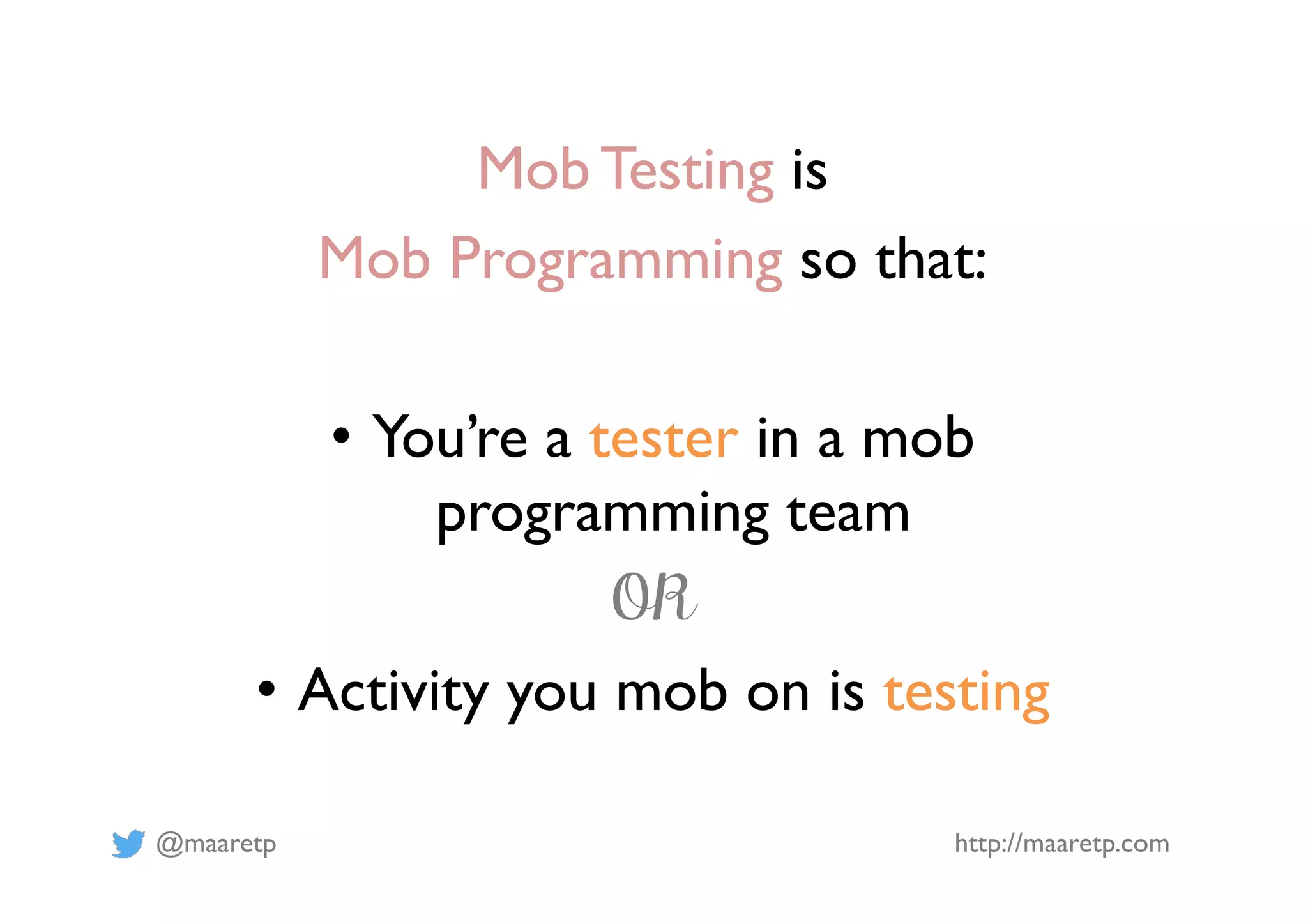 Mob Testing is
Mob Programming so that:

• You're a tester in a mob programming team

OR

• Activity you mob on is testing

@maaretp

http://maaretp.com